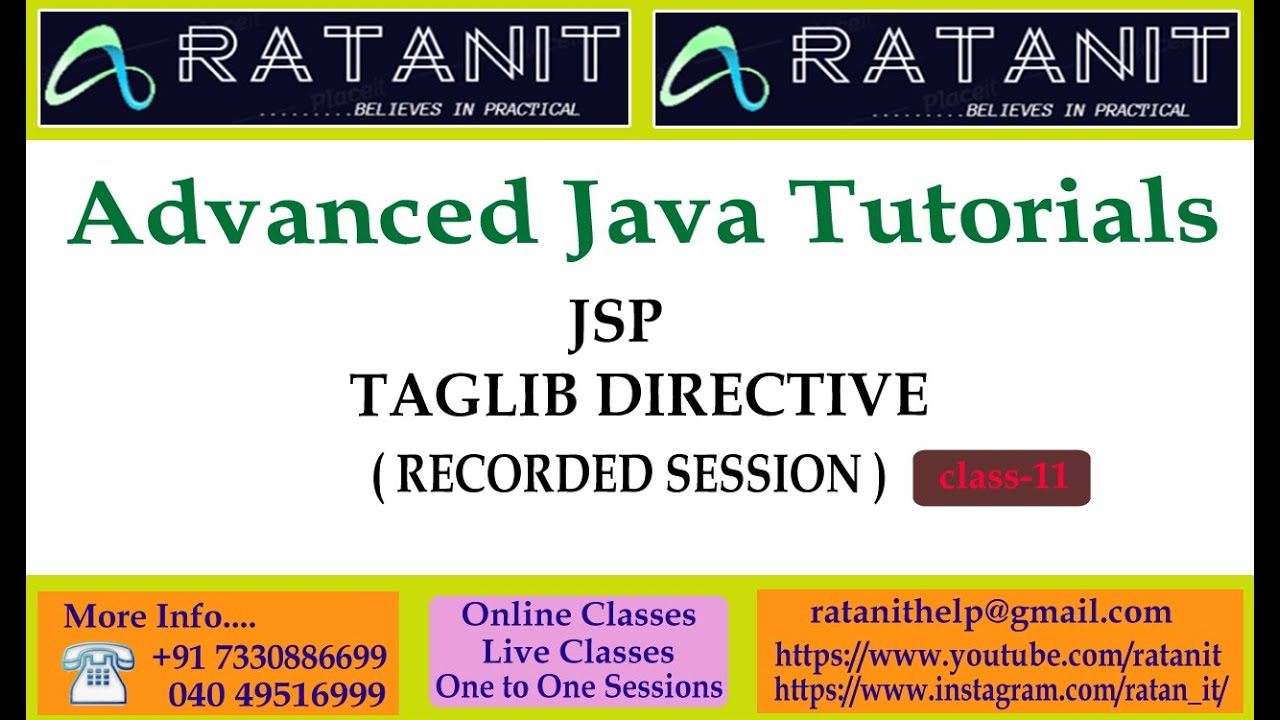 RATANIT
.........BELIEVES IN PRACTICAL

RATANIT
.........BELIEVES IN PRACTICAL

Advanced Java Tutorials

JSP
TAGLIB DIRECTIVE
( RECORDED SESSION )

class-11

More Info....
+91 7330886699
040 49516999

Online Classes
Live Classes
One to One Sessions

ratanithelp@gmail.com
https://www.youtube.com/ratanit
https://www.instagram.com/ratan_it/